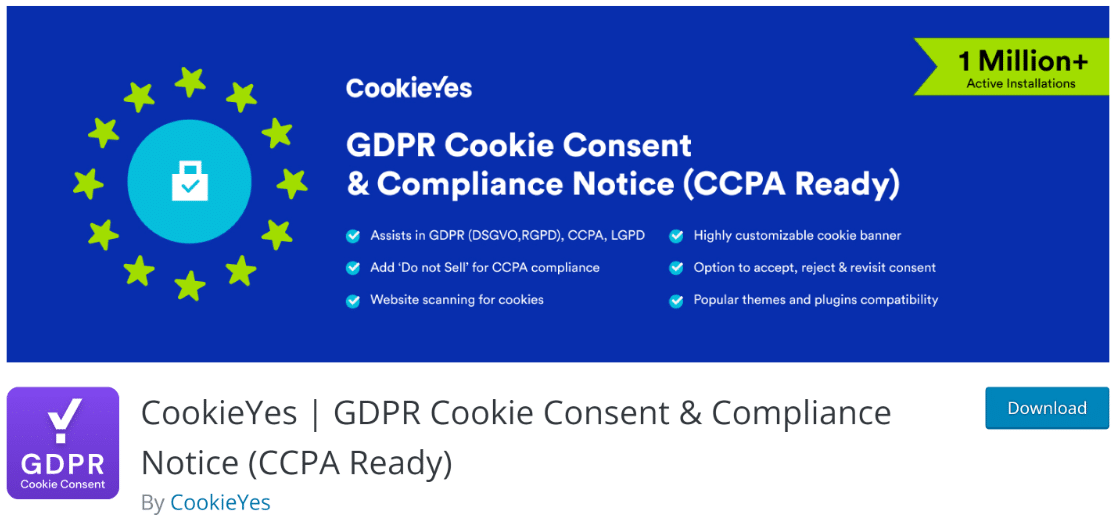 1 Million+
Active Installations

CookieYes

GDPR Cookie Consent
& Compliance Notice (CCPA Ready)

Assists in GDPR (DSGVO,RGPD), CCPA, LGPD
Add 'Do not Sell' for CCPA compliance
Website scanning for cookies

Highly customizable cookie banner
Option to accept, reject & revisit consent
Popular themes and plugins compatibility

GDPR
Cookie Consent

CookieYes | GDPR Cookie Consent & Compliance Notice (CCPA Ready)

By CookieYes

Download